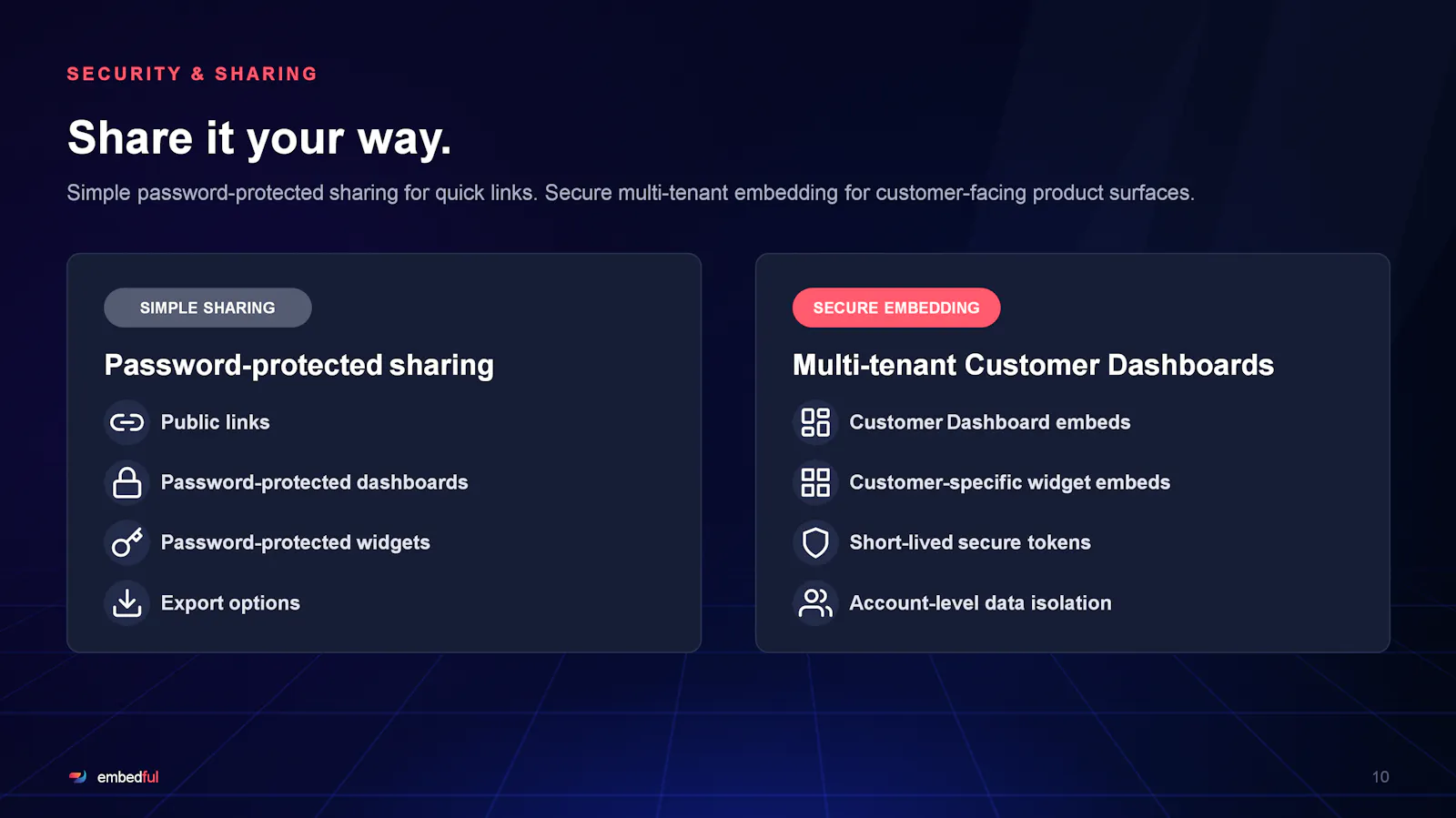 SECURITY & SHARING

Share it your way.

Simple password-protected sharing for quick links. Secure multi-tenant embedding for customer-facing product surfaces.

SIMPLE SHARING

Password-protected sharing

Public links

Password-protected dashboards

Password-protected widgets

Export options

SECURE EMBEDDING

Multi-tenant Customer Dashboards

Customer Dashboard embeds

Customer-specific widget embeds

Short-lived secure tokens

Account-level data isolation

embedful

10